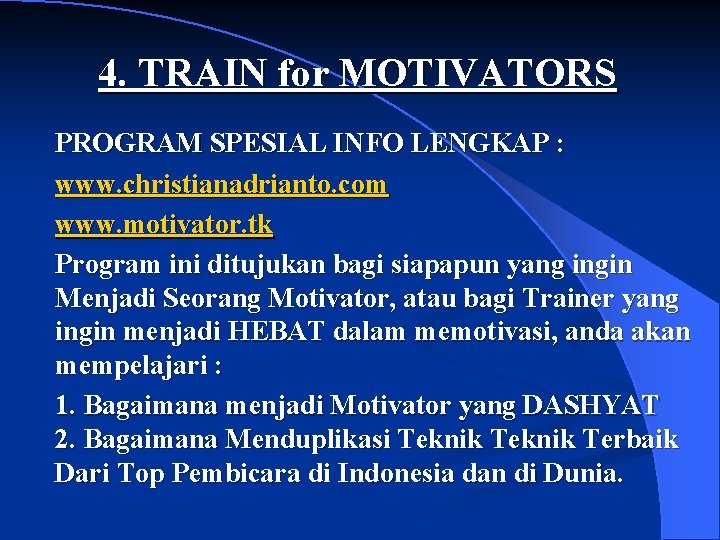 4. TRAIN for MOTIVATORS

PROGRAM SPESIAL INFO LENGKAP :

www.christianadrianto.com

www.motivator.tk

Program ini ditujukan bagi siapapun yang ingin Menjadi Seorang Motivator, atau bagi Trainer yang ingin menjadi HEBAT dalam memotivasi, anda akan mempelajari :

1. Bagaimana menjadi Motivator yang DASHYAT
2. Bagaimana Menduplikasi Teknik Teknik Terbaik Dari Top Pembicara di Indonesia dan di Dunia.